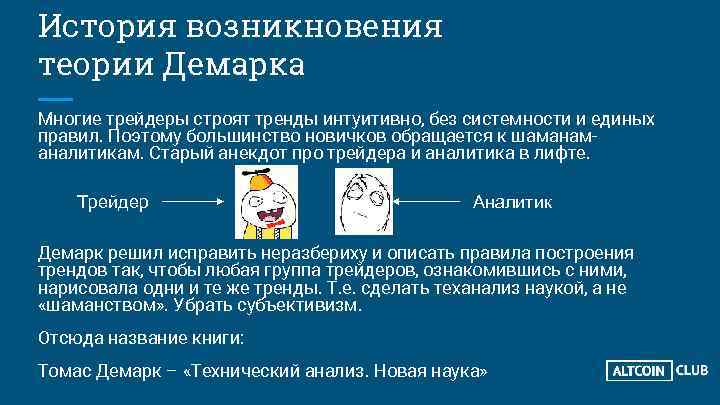 История возникновения теории Демарка

Многие трейдеры строят тренды интуитивно, без системности и единых правил. Поэтому большинство новичков обращается к шаманам-аналитикам. Старый анекдот про трейдера и аналитика в лифте.

Трейдер

Аналитик

Демарк решил исправить неразбериху и описать правила построения трендов так, чтобы любая группа трейдеров, ознакомившись с ними, нарисовала одни и те же тренды. Т.е. сделать теханализ наукой, а не «шаманством». Убрать субъективизм.

Отсюда название книги:

Томас Демарк – «Технический анализ. Новая наука»

ALTCOIN CLUB